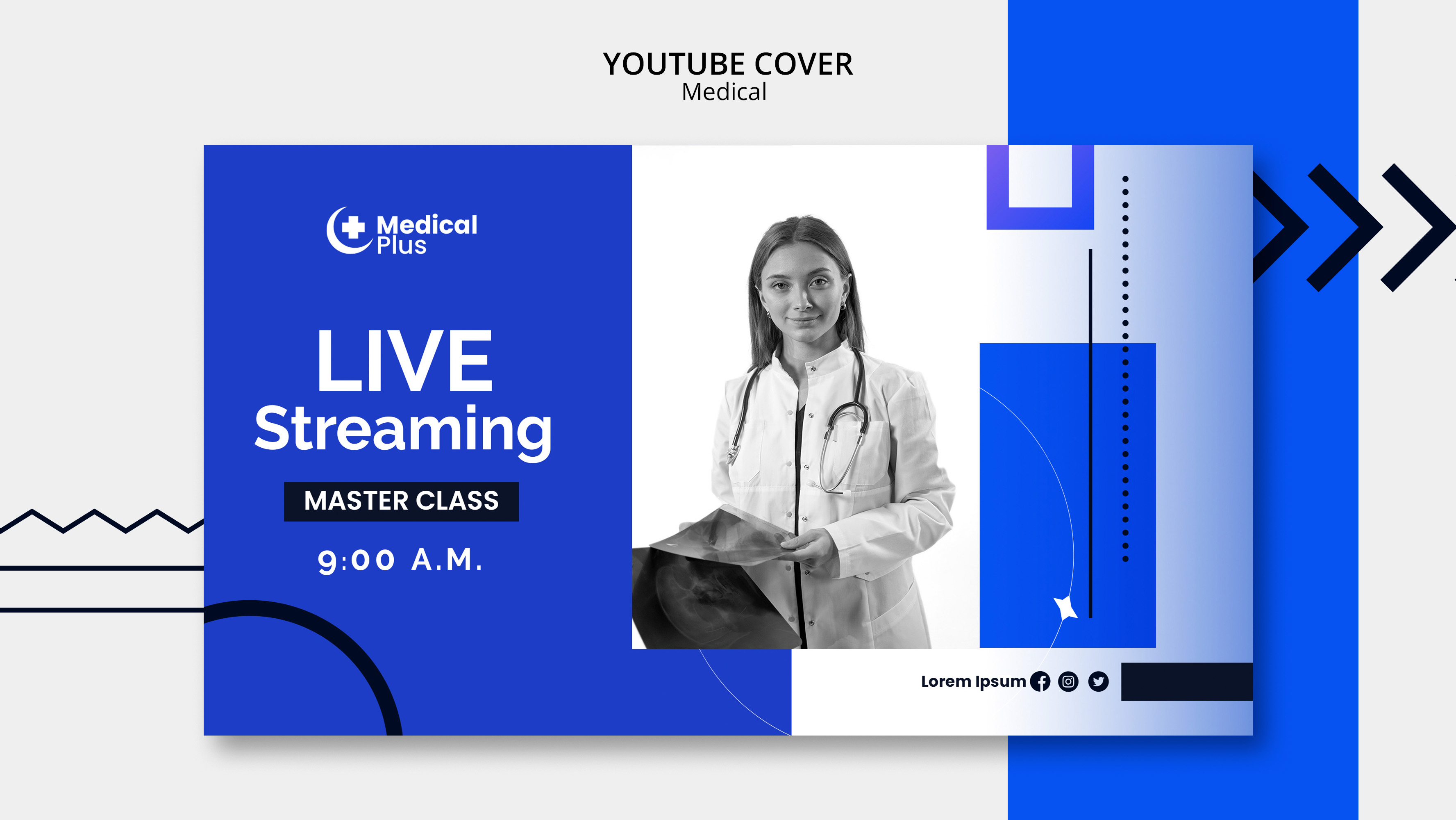 YOUTUBE COVER
Medical

Medical Plus

LIVE
Streaming

MASTER CLASS

9:00 A.M.

Lorem Ipsum